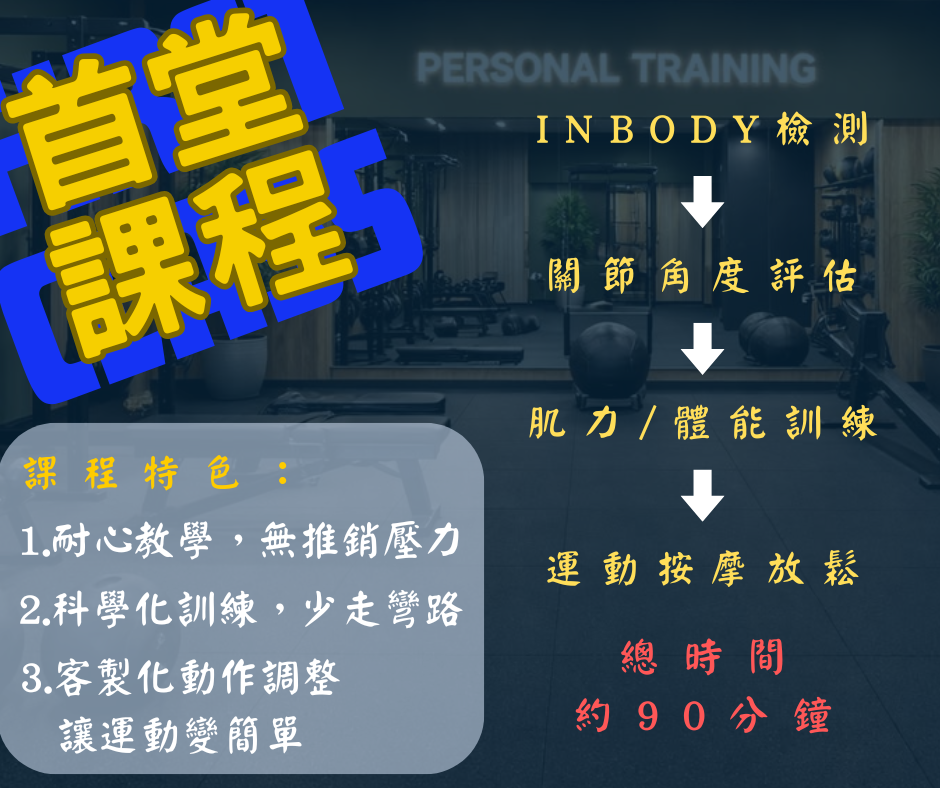 首堂課程

PERSONAL TRAINING

INBODY檢測

關節角度評估

肌力/體能訓練

運動按摩放鬆

總時間
約90分鐘

課程特色：
1.耐心教學，無推銷壓力
2.科學化訓練，少走彎路
3.客製化動作調整
讓運動變簡單